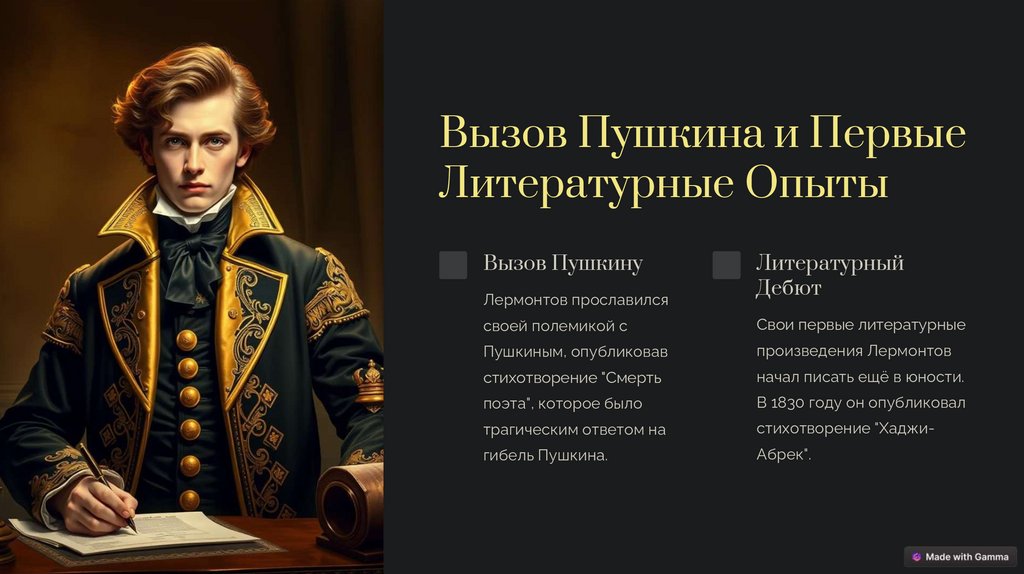 Вызов Пушкина и Первые Литературные Опыты

Вызов Пушкину

Лермонтов прославился своей полемикой с Пушкиным, опубликовав стихотворение "Смерть поэта", которое было трагическим ответом на гибель Пушкина.

Литературный Дебют

Свои первые литературные произведения Лермонтов начал писать ещё в юности. В 1830 году он опубликовал стихотворение "Хаджи-Абрек".

Made with Gamma